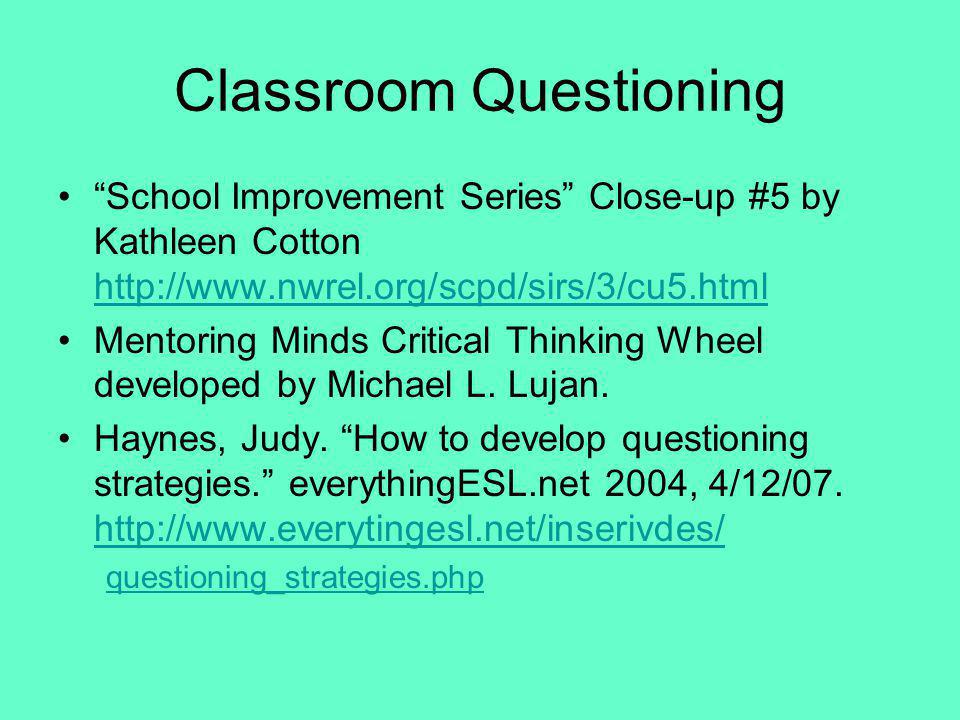 Classroom Questioning

• “School Improvement Series” Close-up #5 by Kathleen Cotton http://www.nwrel.org/scpd/sirs/3/cu5.html

• Mentoring Minds Critical Thinking Wheel developed by Michael L. Lujan.

• Haynes, Judy. “How to develop questioning strategies.” everythingESL.net 2004, 4/12/07. http://www.everytingesl.net/inserivdes/ questioning_strategies.php